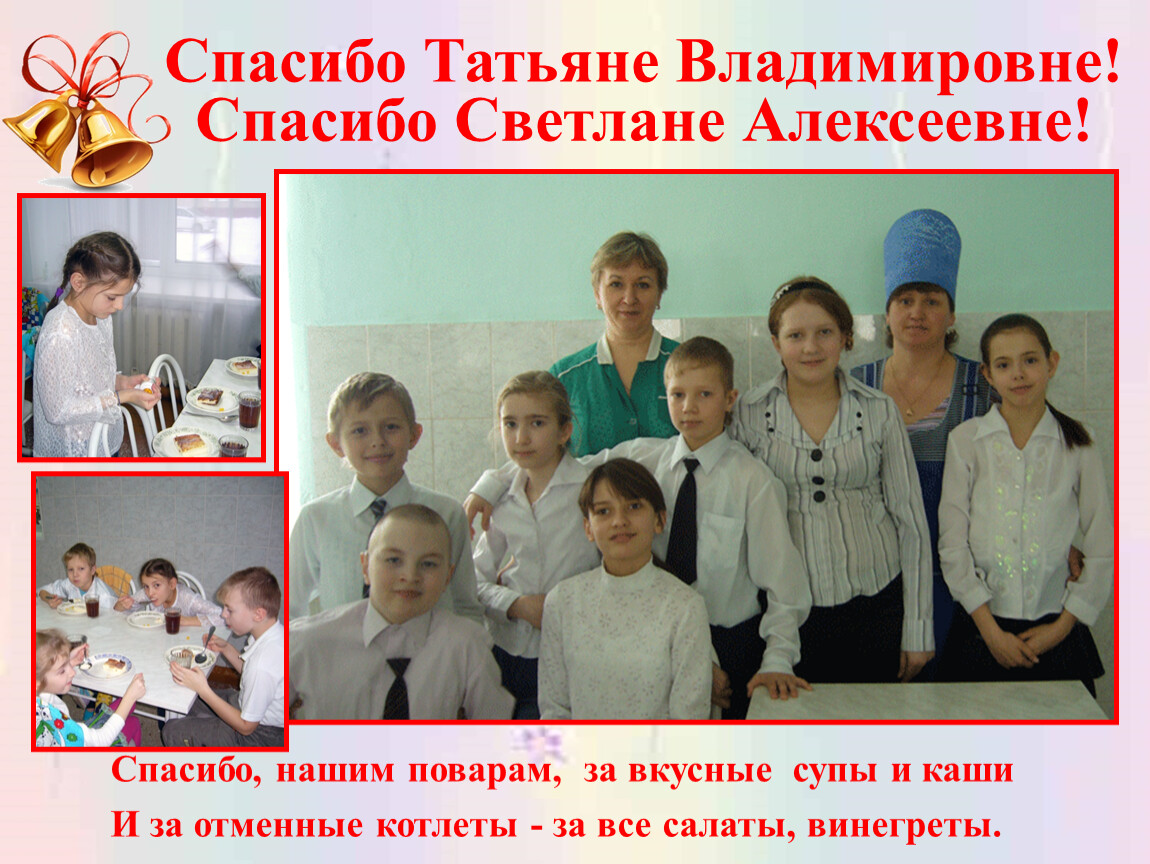 Спасибо Татьяне Владимировне!
Спасибо Светлане Алексеевне!

Спасибо, нашим поварам, за вкусные супы и каши
И за отменные котлеты - за все салаты, винегреты.